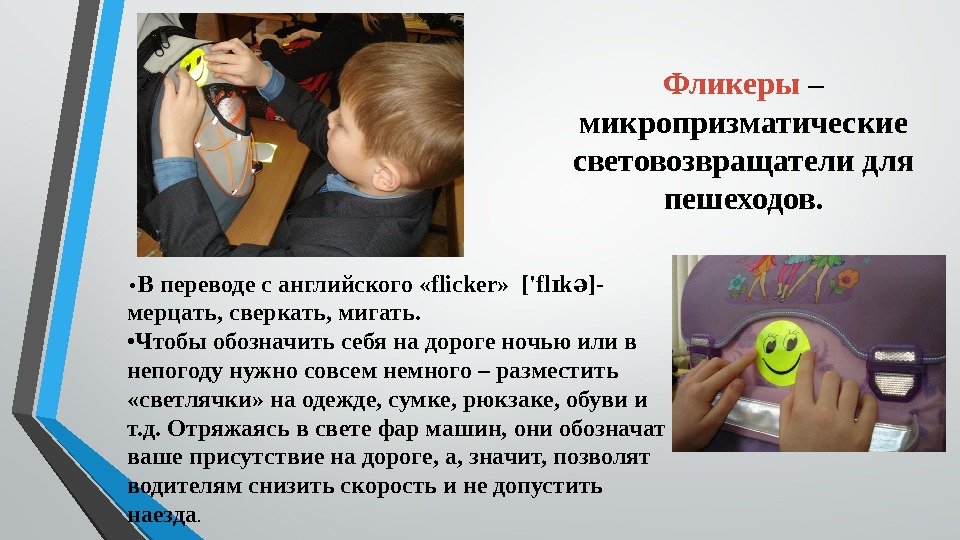 Фликеры – микропризматические световозвращатели для пешеходов.

•В переводе с английского «flicker» ['flɪkə]- мерцать, сверкать, мигать.
•Чтобы обозначить себя на дороге ночью или в непогоду нужно совсем немного – разместить «светлячки» на одежде, сумке, рюкзаке, обуви и т.д. Отряжаясь в свете фар машин, они обозначат ваше присутствие на дороге, а, значит, позволят водителям снизить скорость и не допустить наезда.